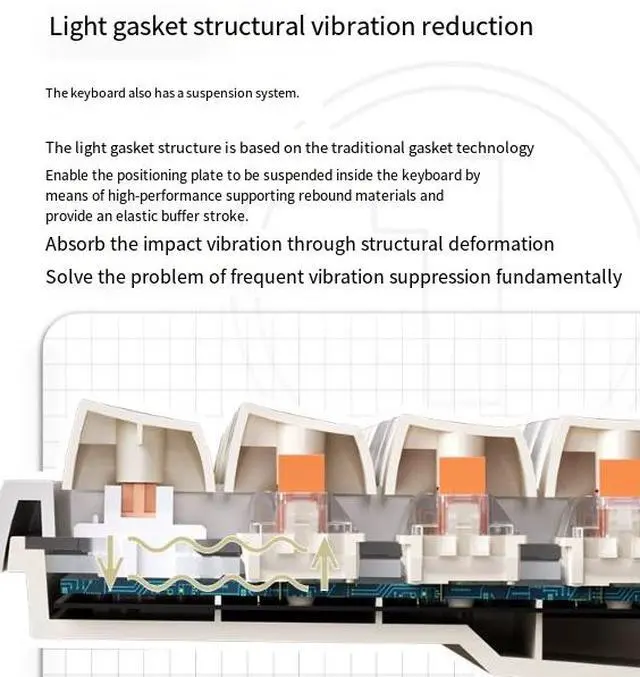 Light gasket structural vibration reduction

The keyboard also has a suspension system.

The light gasket structure is based on the traditional gasket technology

Enable the positioning plate to be suspended inside the keyboard by means of high-performance supporting rebound materials and provide an elastic buffer stroke.

Absorb the impact vibration through structural deformation

Solve the problem of frequent vibration suppression fundamentally